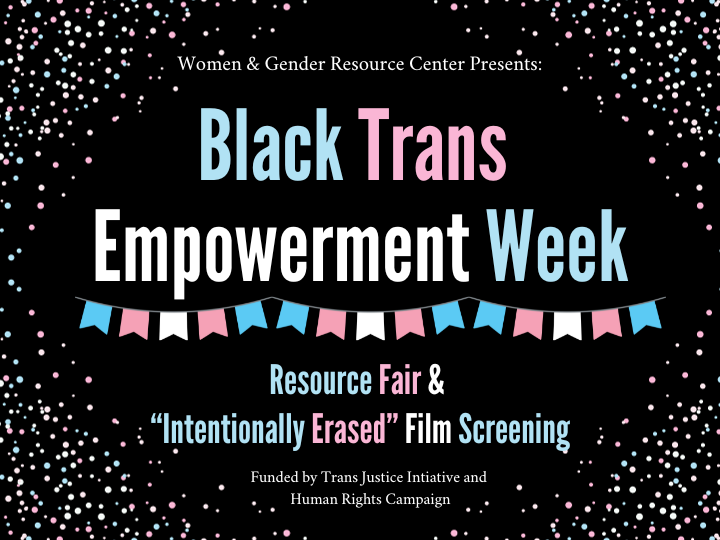 Women & Gender Resource Center Presents:

Black Trans Empowerment Week

Resource Fair & "Intentionally Erased" Film Screening

Funded by Trans Justice Intiative and Human Rights Campaign